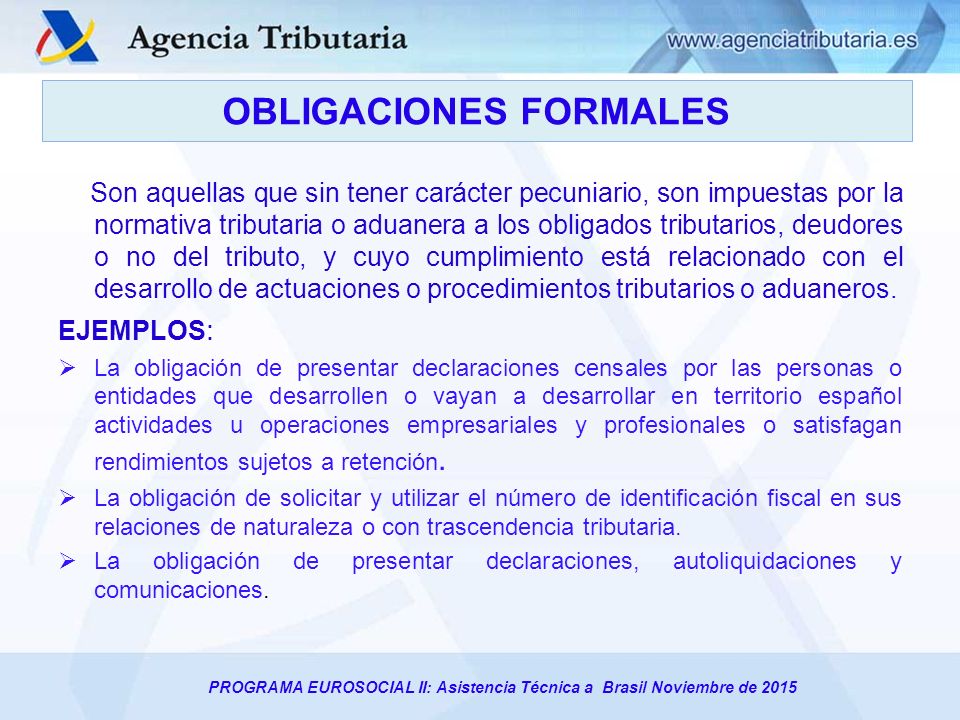 Agencia Tributaria

www.agenciatributaria.es

OBLIGACIONES FORMALES

Son aquellas que sin tener carácter pecuniario, son impuestas por la normativa tributaria o aduanera a los obligados tributarios, deudores o no del tributo, y cuyo cumplimiento está relacionado con el desarrollo de actuaciones o procedimientos tributarios o aduaneros.

EJEMPLOS:

➢ La obligación de presentar declaraciones censales por las personas o entidades que desarrollen o vayan a desarrollar en territorio español actividades u operaciones empresariales y profesionales o satisfagan rendimientos sujetos a retención.

➢ La obligación de solicitar y utilizar el número de identificación fiscal en sus relaciones de naturaleza o con trascendencia tributaria.

➢ La obligación de presentar declaraciones, autoliquidaciones y comunicaciones.

PROGRAMA EUROSOCIAL II: Asistencia Técnica a Brasil Noviembre de 2015